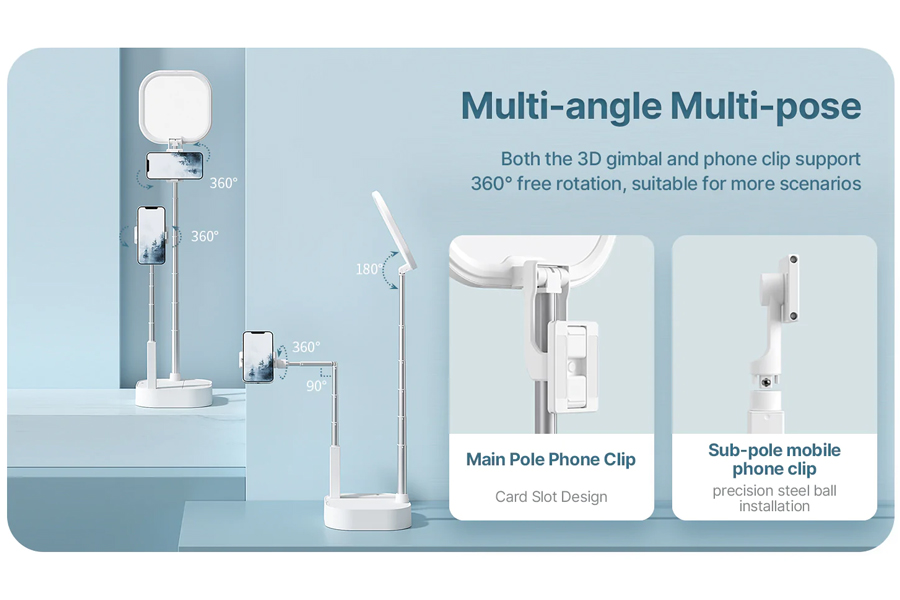 Multi-angle Multi-pose

Both the 3D gimbal and phone clip support 360° free rotation, suitable for more scenarios

360°

360°

180°

360°

90°

Main Pole Phone Clip

Card Slot Design

Sub-pole mobile phone clip

precision steel ball installation